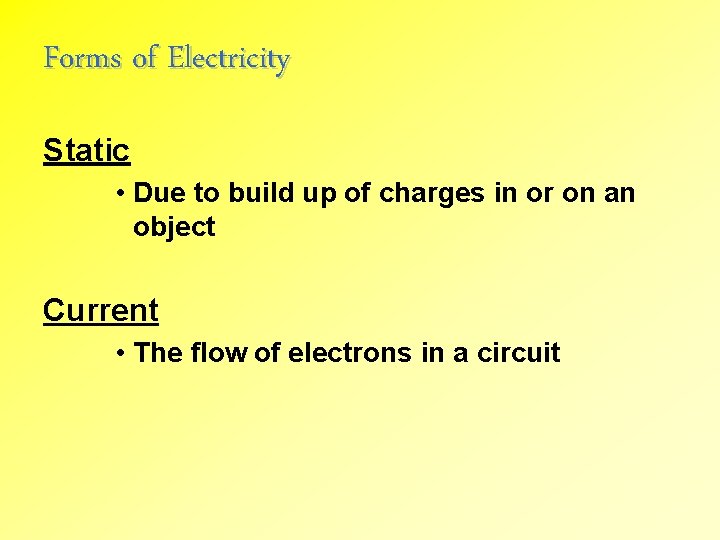 Forms of Electricity

Static

• Due to build up of charges in or on an object

Current

• The flow of electrons in a circuit